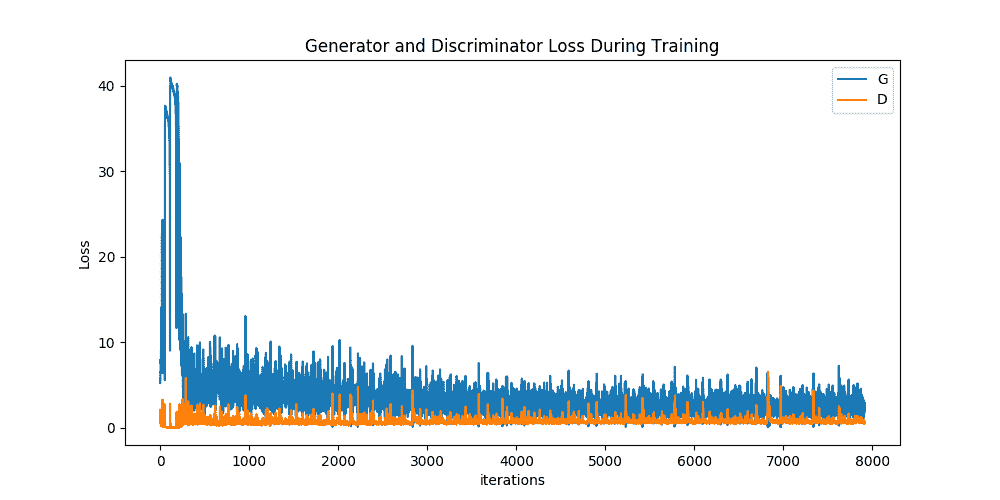 Generator and Discriminator Loss During Training

G
D

Loss

40
30
20
10
0

0
1000
2000
3000
4000
5000
6000
7000
8000

iterations